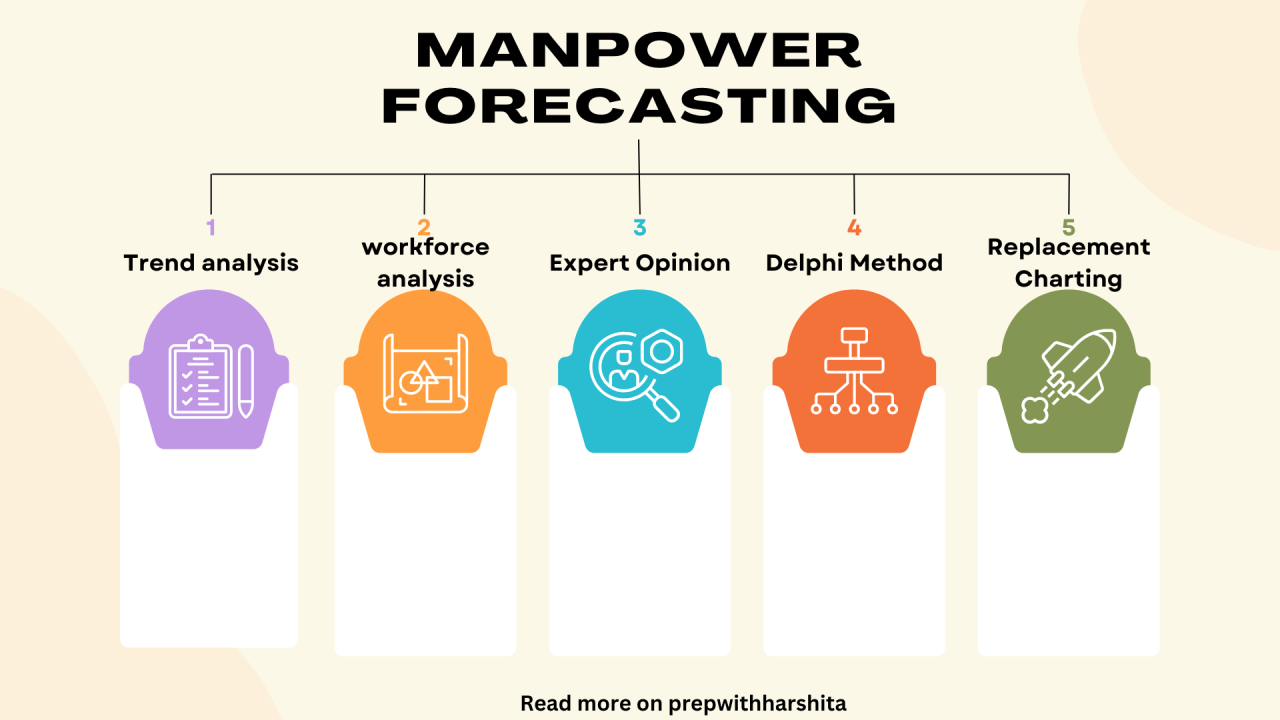 MANPOWER FORECASTING

1
Trend analysis

2
workforce analysis

3
Expert Opinion

4
Delphi Method

5
Replacement Charting

Read more on prepwithharshita